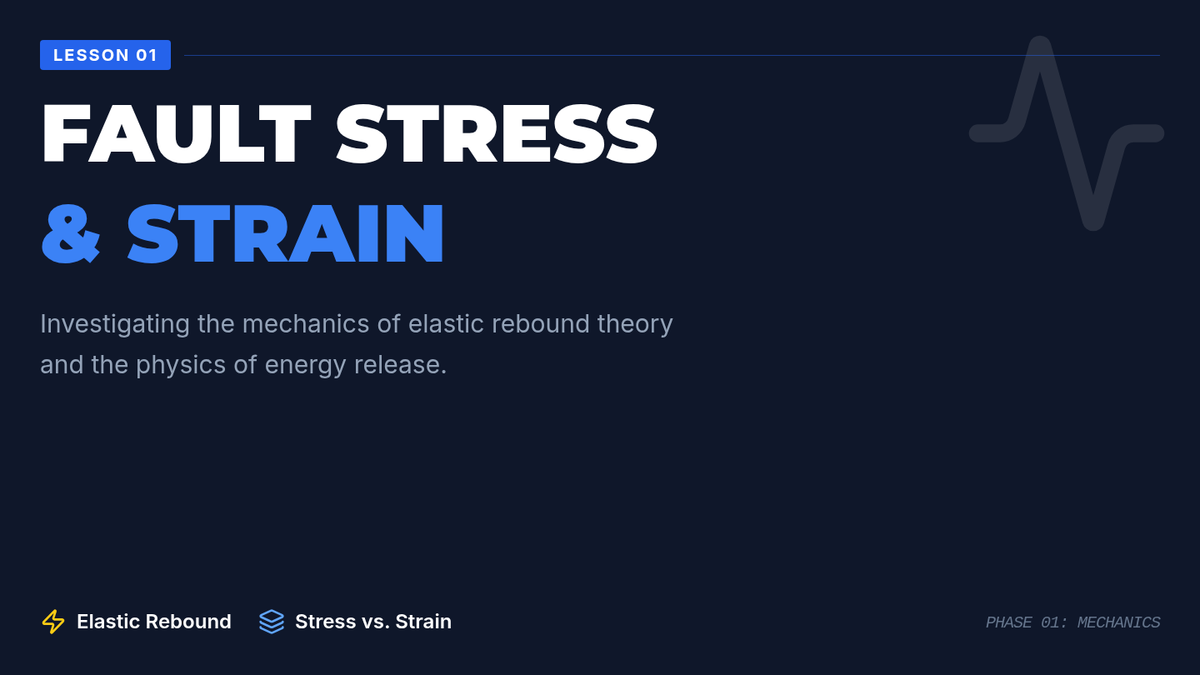 LESSON 01

FAULT STRESS
& STRAIN

Investigating the mechanics of elastic rebound theory and the physics of energy release.

Elastic Rebound Stress vs. Strain

PHASE 01: MECHANICS